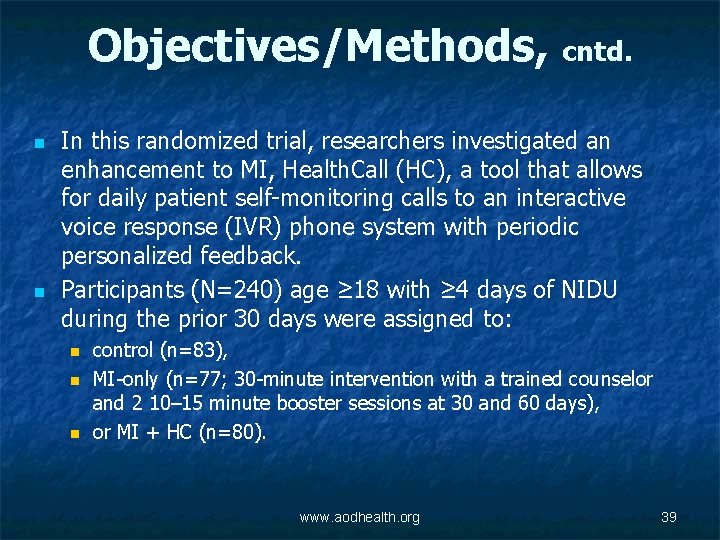 Objectives/Methods, cntd.

In this randomized trial, researchers investigated an enhancement to MI, HealthCall (HC), a tool that allows for daily patient self-monitoring calls to an interactive voice response (IVR) phone system with periodic personalized feedback.

Participants (N=240) age ≥18 with ≥4 days of NIDU during the prior 30 days were assigned to:

control (n=83),

MI-only (n=77; 30-minute intervention with a trained counselor and 2 10–15 minute booster sessions at 30 and 60 days),

or MI + HC (n=80).

www.aodhealth.org

39